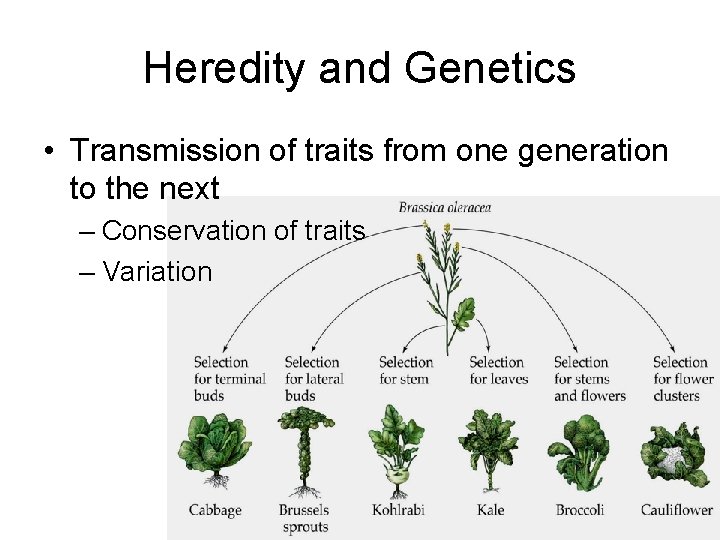 Heredity and Genetics

• Transmission of traits from one generation to the next

– Conservation of traits

– Variation

Brassica oleracea

Selection for terminal buds

Selection for lateral buds

Selection for stem

Selection for leaves

Selection for stems and flowers

Selection for flower clusters

Cabbage

Brussels sprouts

Kohlrabi

Kale

Broccoli

Cauliflower